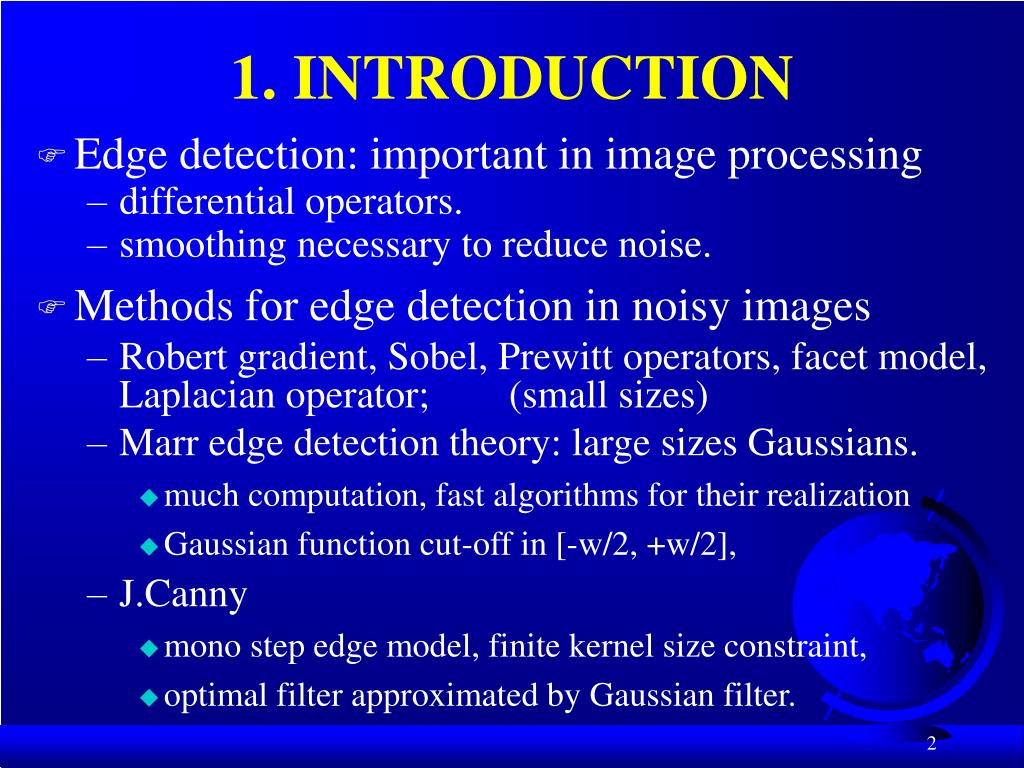 1. INTRODUCTION

Edge detection: important in image processing
– differential operators.
– smoothing necessary to reduce noise.

Methods for edge detection in noisy images
– Robert gradient, Sobel, Prewitt operators, facet model, Laplacian operator; (small sizes)
– Marr edge detection theory: large sizes Gaussians.
much computation, fast algorithms for their realization
Gaussian function cut-off in [-w/2, +w/2],
– J.Canny
mono step edge model, finite kernel size constraint,
optimal filter approximated by Gaussian filter.

2